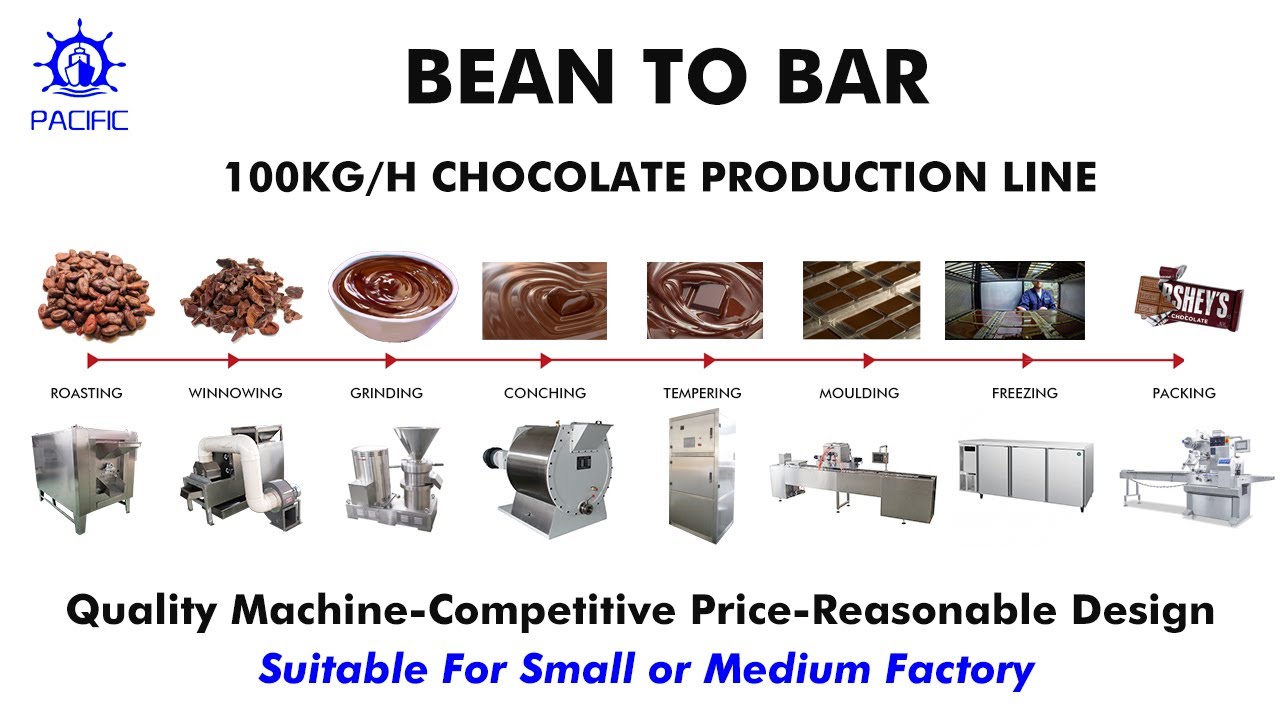 PACIFIC

BEAN TO BAR

100KG/H CHOCOLATE PRODUCTION LINE

RSHEY'S
CHOCOLATE

ROASTING WINNOWING GRINDING CONCHING TEMPERING MOULDING FREEZING PACKING

Quality Machine-Competitive Price-Reasonable Design

Suitable For Small or Medium Factory